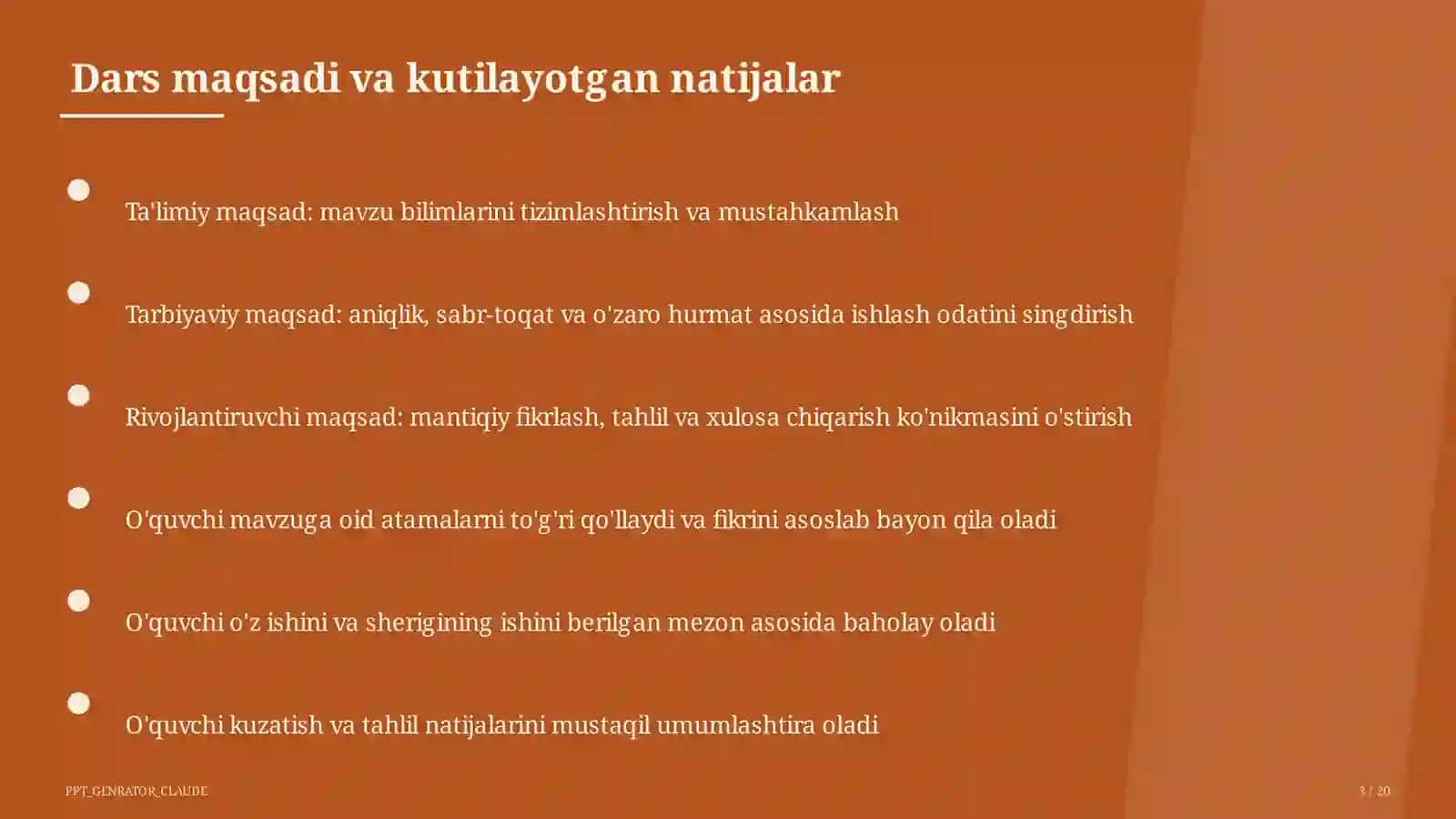 Dars maqsadi va kutilayotgan natijalar

Ta'limiy maqsad: mavzu bilimlarini tizimlashtirish va mustahkamlash

Tarbiyaviy maqsad: aniqlik, sabr-toqat va o'zaro hurmat asosida ishlash odatini singdirish

Rivojlantiruvchi maqsad: mantiqiy fikrlash, tahlil va xulosa chiqarish ko'nikmasini o'stirish

O'quvchi mavzuga oid atamalarni to'g'ri qo'llaydi va fikrini asoslab bayon qila oladi

O'quvchi o'z ishini va sherigining ishini berilgan mezon asosida baholay oladi

O'quvchi kuzatish va tahlil natijalarini mustaqil umumlashtira oladi

PPT_GENRATOR_CLAUDE

3 / 20